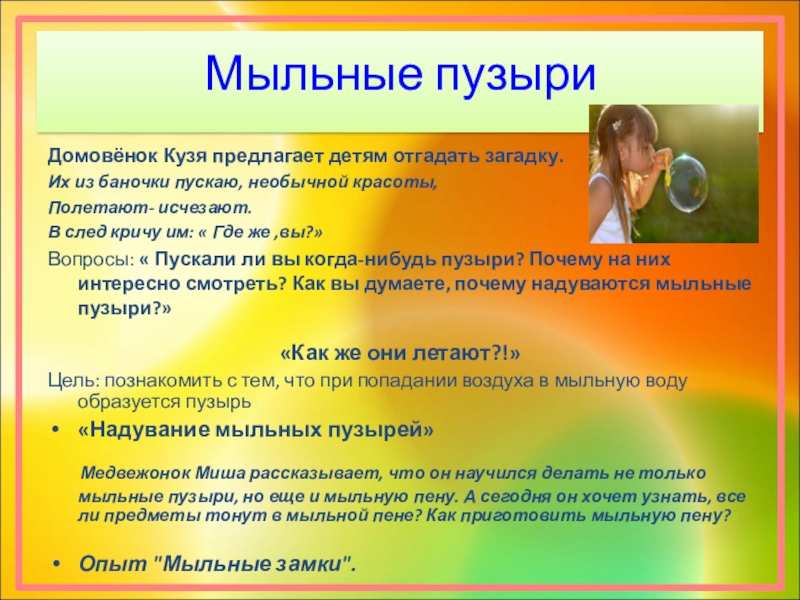 Мыльные пузыри

Домовёнок Кузя предлагает детям отгадать загадку.

Их из баночки пускаю, необычной красоты,

Полетают- исчезают.

В след кричу им: « Где же ,вы?»

Вопросы: « Пускали ли вы когда-нибудь пузыри? Почему на них интересно смотреть? Как вы думаете, почему надуваются мыльные пузыри?»

«Как же они летают?!»

Цель: познакомить с тем, что при попадании воздуха в мыльную воду образуется пузырь

• «Надувание мыльных пузырей»

Медвежонок Миша рассказывает, что он научился делать не только мыльные пузыри, но еще и мыльную пену. А сегодня он хочет узнать, все ли предметы тонут в мыльной пене? Как приготовить мыльную пену?

• Опыт "Мыльные замки".